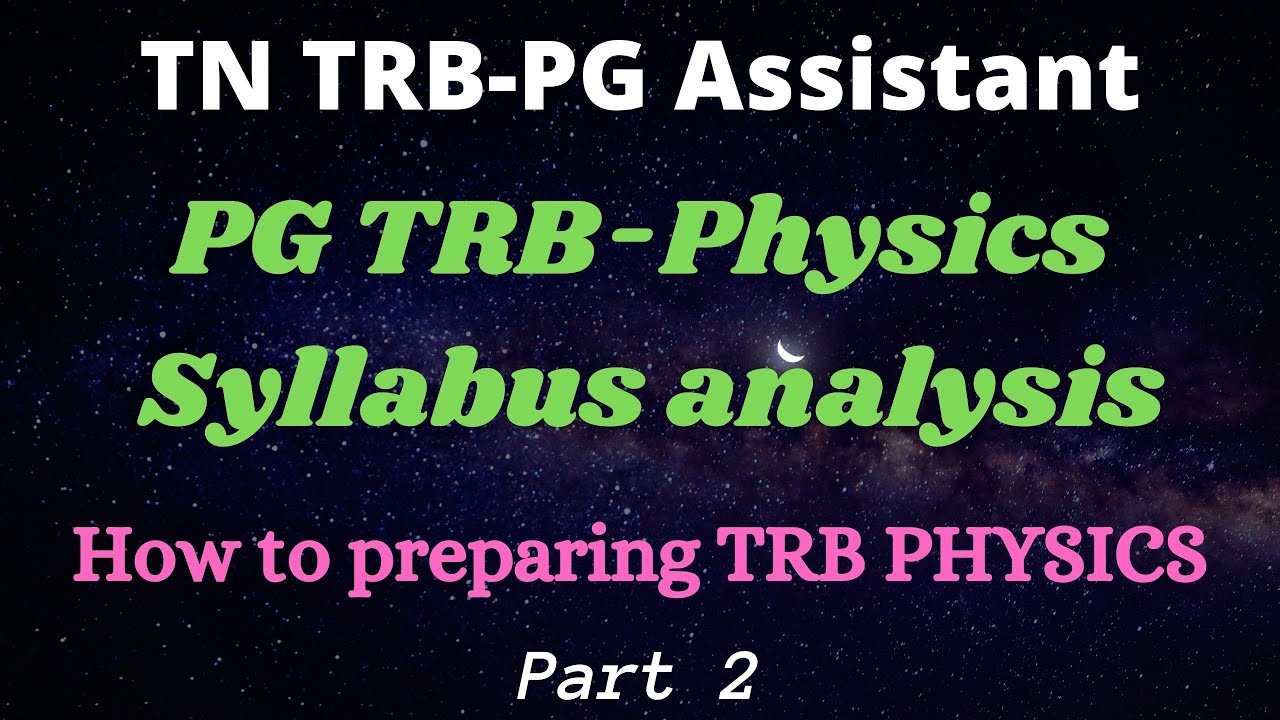 TN TRB-PG Assistant

PG TRB-Physics
Syllabus analysis

How to preparing TRB PHYSICS

Part 2